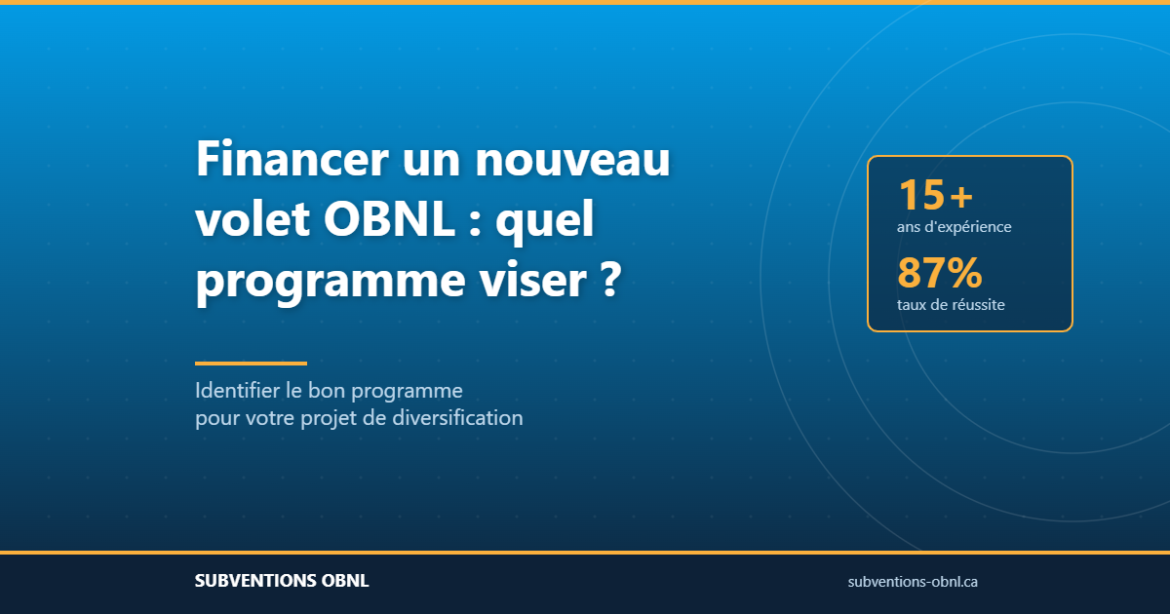 Financer un nouveau volet OBNL : quel programme viser ?

Identifier le bon programme pour votre projet de diversification

15+
ans d'expérience

87%
taux de réussite

SUBVENTIONS OBNL

subventions-obnl.ca